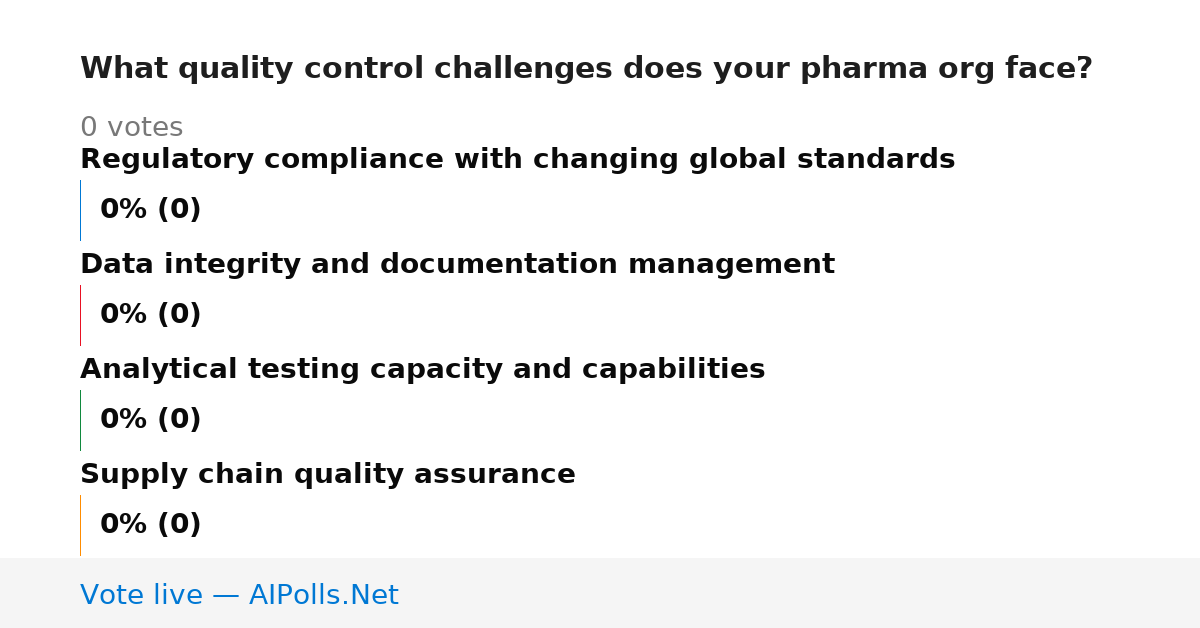 What quality control challenges does your pharma org face?

0 votes

Regulatory compliance with changing global standards

0% (0)

Data integrity and documentation management

0% (0)

Analytical testing capacity and capabilities

0% (0)

Supply chain quality assurance

0% (0)

Vote live — AIPolls.Net